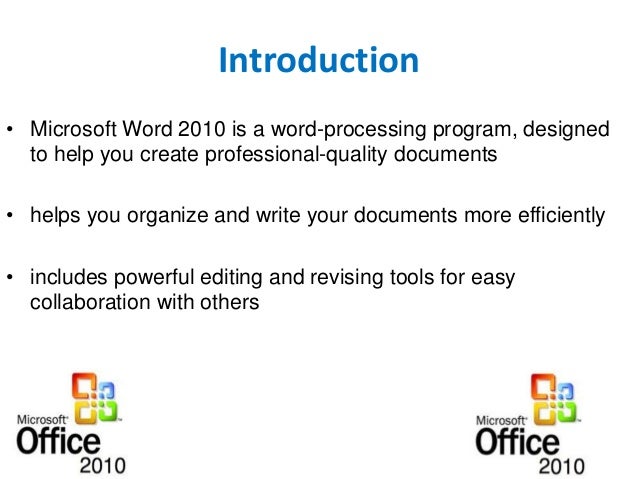 Introduction

• Microsoft Word 2010 is a word-processing program, designed to help you create professional-quality documents

• helps you organize and write your documents more efficiently

• includes powerful editing and revising tools for easy collaboration with others

Microsoft Office 2010

Microsoft Office 2010